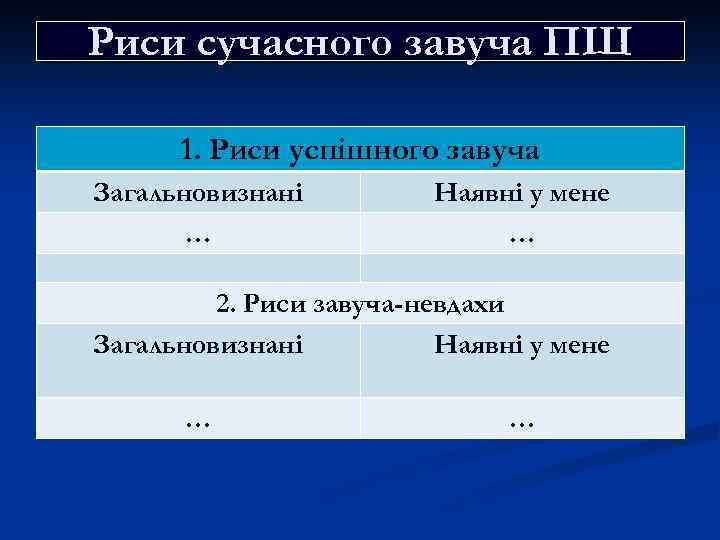 Риси сучасного завуча ПШ

| 1. Риси успішного завуча | |
|---|---|
| Загальновизнані | Наявні у мене |
| … | … |
| | |
| 2. Риси завуча-невдахи | |
| Загальновизнані | Наявні у мене |
| … | … |